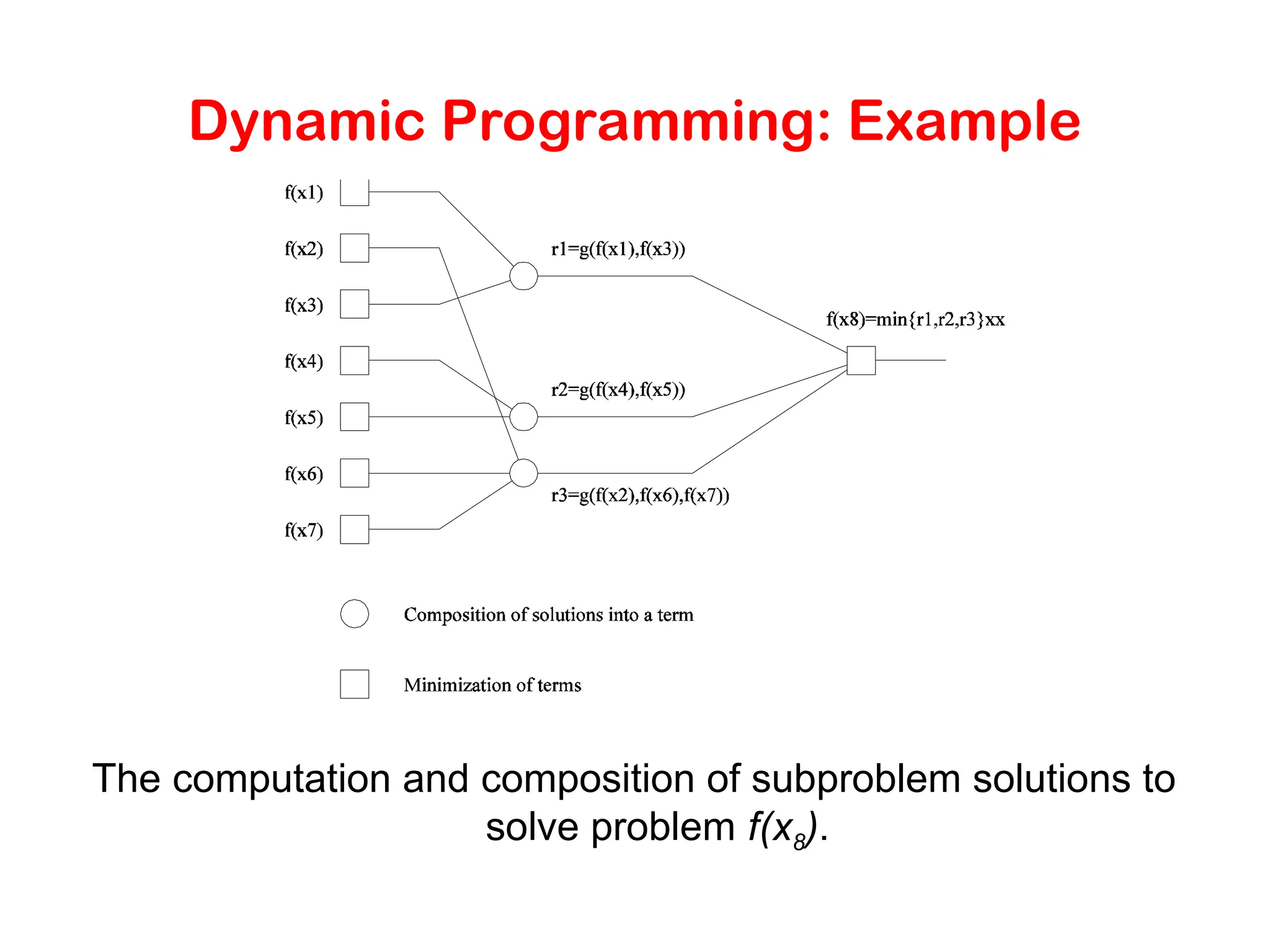 Dynamic Programming: Example

f(x1)

f(x2)

f(x3)

f(x4)

f(x5)

f(x6)

f(x7)

r1=g(f(x1),f(x3))

r2=g(f(x4),f(x5))

r3=g(f(x2),f(x6),f(x7))

f(x8)=min{r1,r2,r3}xx

Composition of solutions into a term

Minimization of terms

The computation and composition of subproblem solutions to solve problem $f(x_8)$.